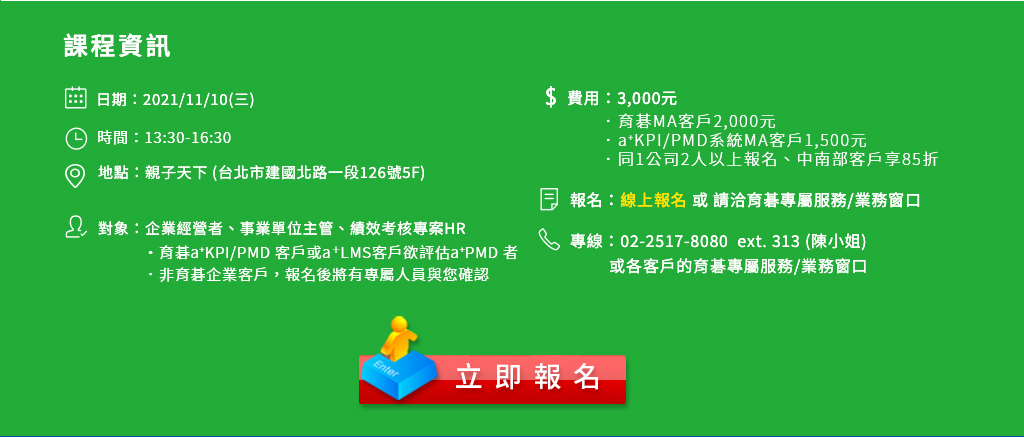 課程資訊

日期：2021/11/10(三)

時間：13:30-16:30

地點：親子天下 (台北市建國北路一段126號5F)

對象：企業經營者、事業單位主管、績效考核專案HR
・育碁a⁺KPI/PMD 客戶或a⁺LMS客戶欲評估a⁺PMD 者
・非育碁企業客戶，報名後將有專屬人員與您確認

費用：3,000元
・育碁MA客戶2,000元
・a⁺KPI/PMD系統MA客戶1,500元
・同1公司2人以上報名、中南部客戶享85折

報名：線上報名 或 請洽育碁專屬服務/業務窗口

專線：02-2517-8080 ext. 313 (陳小姐)
或各客戶的育碁專屬服務/業務窗口

Enter

立即報名